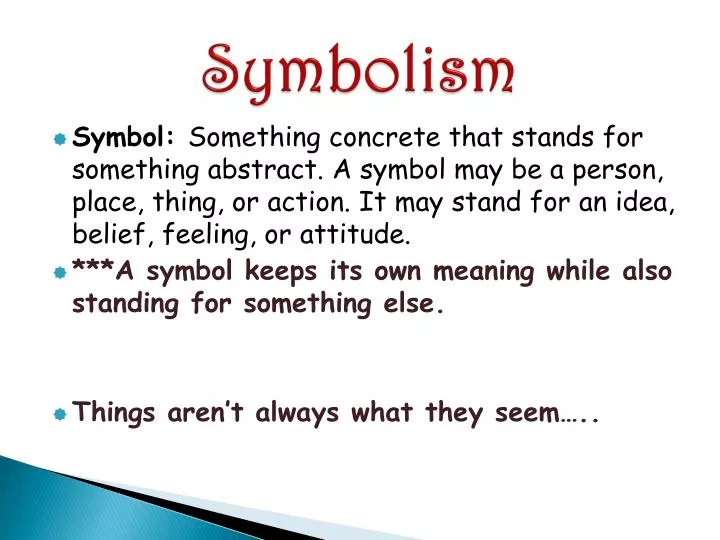 Symbolism

Symbol: Something concrete that stands for something abstract. A symbol may be a person, place, thing, or action. It may stand for an idea, belief, feeling, or attitude.

***A symbol keeps its own meaning while also standing for something else.

Things aren't always what they seem…..